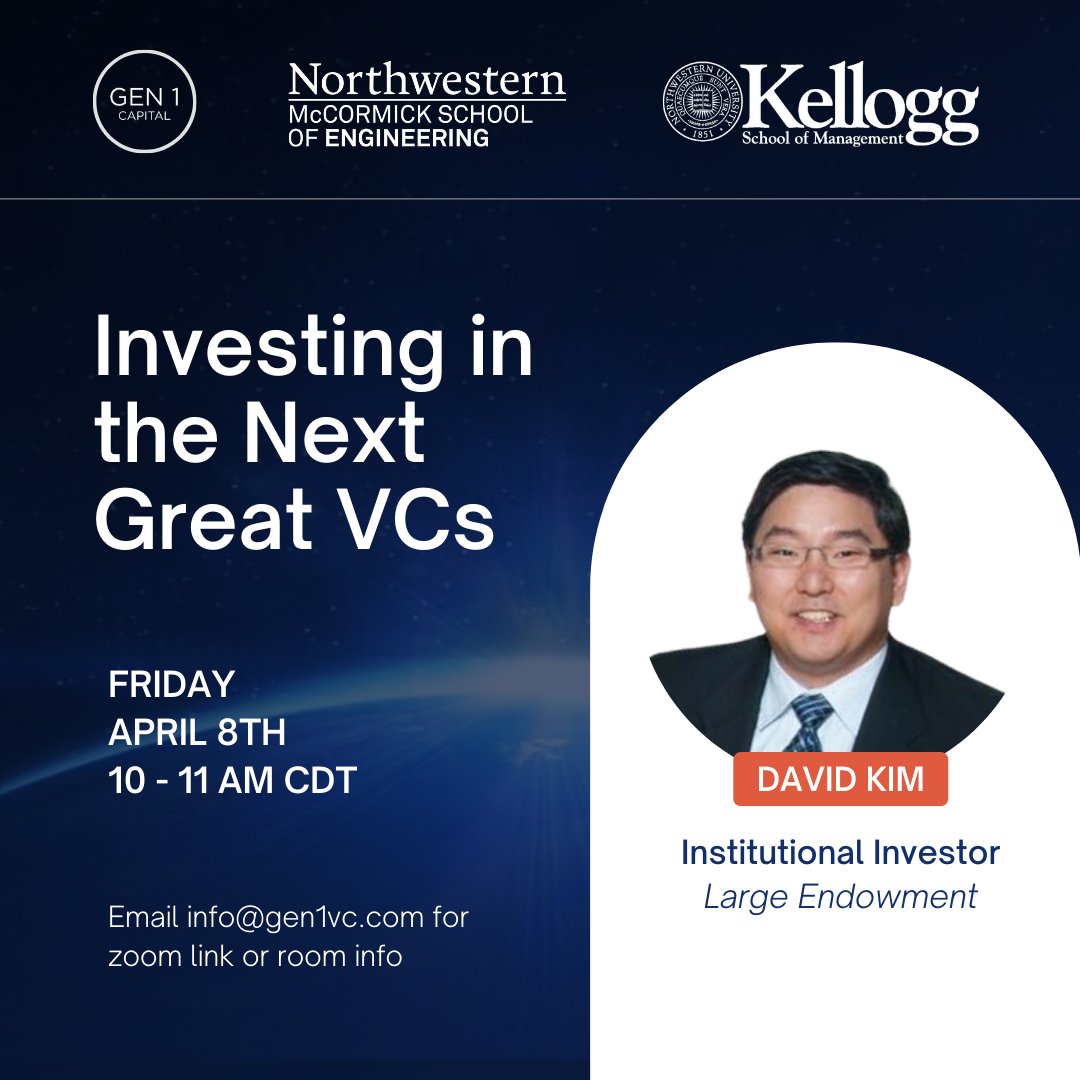 GEN 1 CAPITAL

Northwestern
McCORMICK SCHOOL
OF ENGINEERING

NORTHWESTERN UNIVERSITY
1851
Kellogg
School of Management

Investing in the Next Great VCs

FRIDAY
APRIL 8TH
10 - 11 AM CDT

Email info@gen1vc.com for zoom link or room info

DAVID KIM

Institutional Investor
Large Endowment